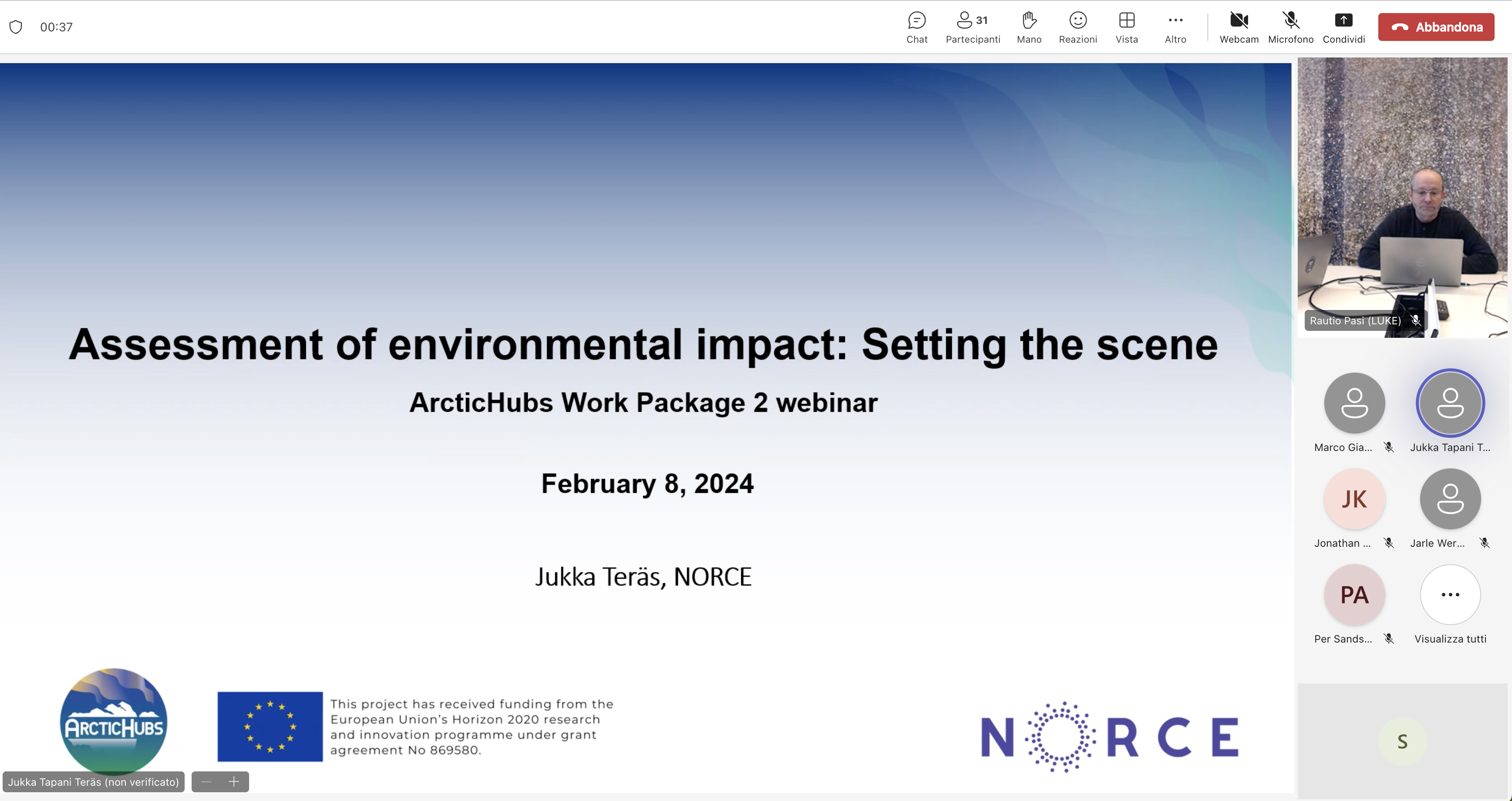 00:37

Chat
31
Partecipanti
Mano
Reazioni
Vista
Altro
Webcam
Microfono
Condividi
Abbandona

Assessment of environmental impact: Setting the scene

ArcticHubs Work Package 2 webinar

February 8, 2024

Jukka Teräs, NORCE

ARCTICHUBS

This project has received funding from the European Union's Horizon 2020 research and innovation programme under grant agreement No 869580.

NORCE

Jukka Tapani Teräs (non verificato)

Rautio Pasi (LUKE)

Marco Gia...
Jukka Tapani T...
JK
Jonathan ...
Jarle Wer...
PA
Per Sands...
Visualizza tutti
S